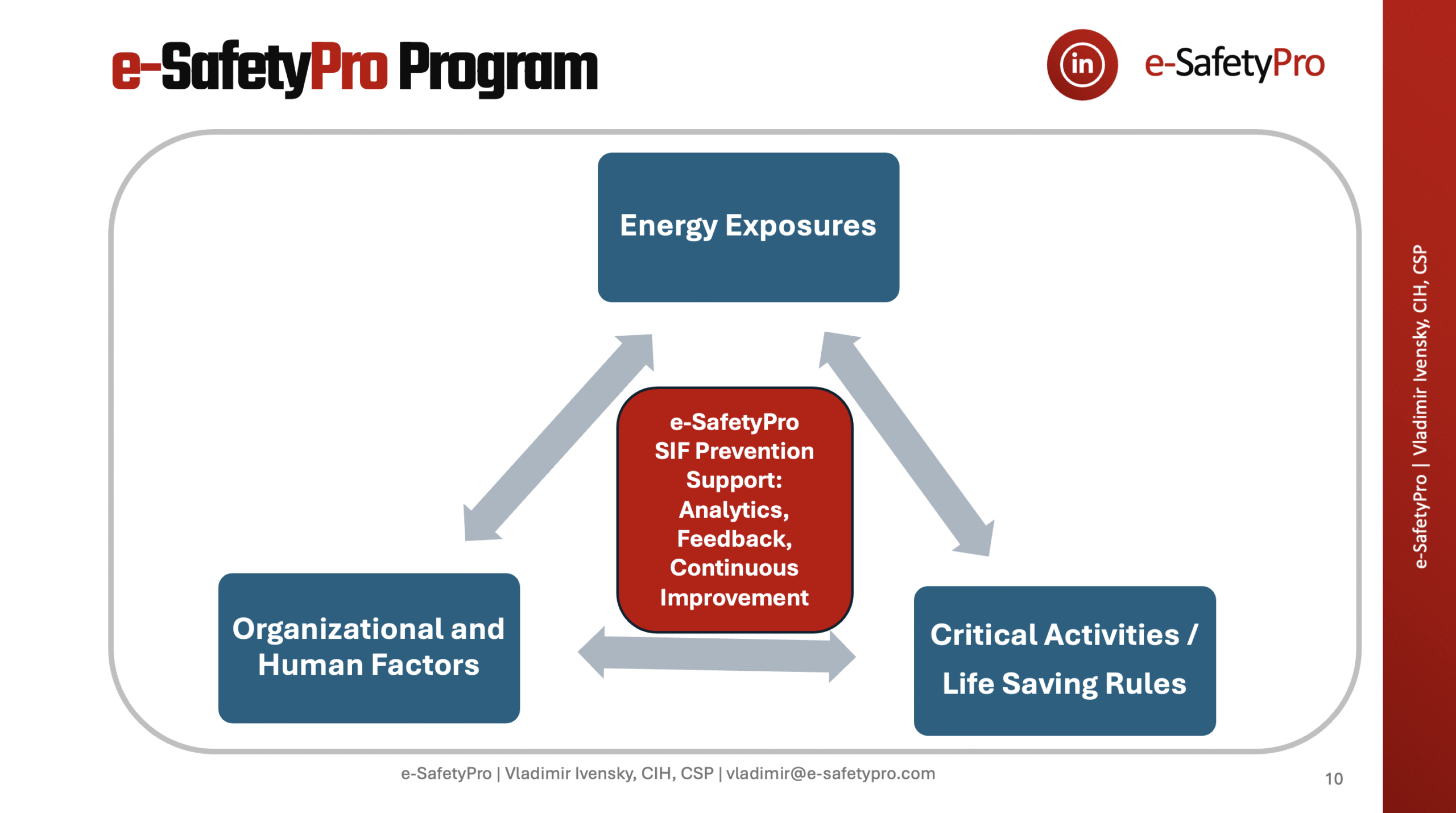 e-SafetyPro Program

in e-SafetyPro

Energy Exposures

e-SafetyPro SIF Prevention Support: Analytics, Feedback, Continuous Improvement

Organizational and Human Factors

Critical Activities / Life Saving Rules

e-SafetyPro | Vladimir Ivensky, CIH, CSP

e-SafetyPro | Vladimir Ivensky, CIH, CSP | vladimir@e-safetypro.com

10